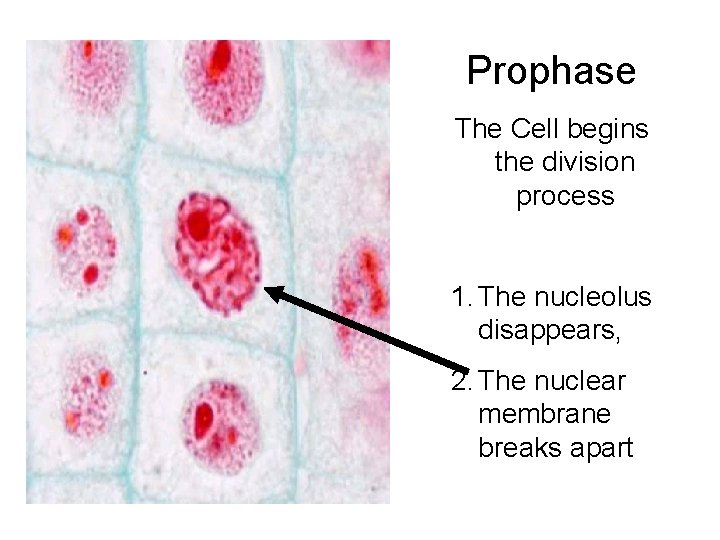 Prophase

The Cell begins the division process

1. The nucleolus disappears,

2. The nuclear membrane breaks apart